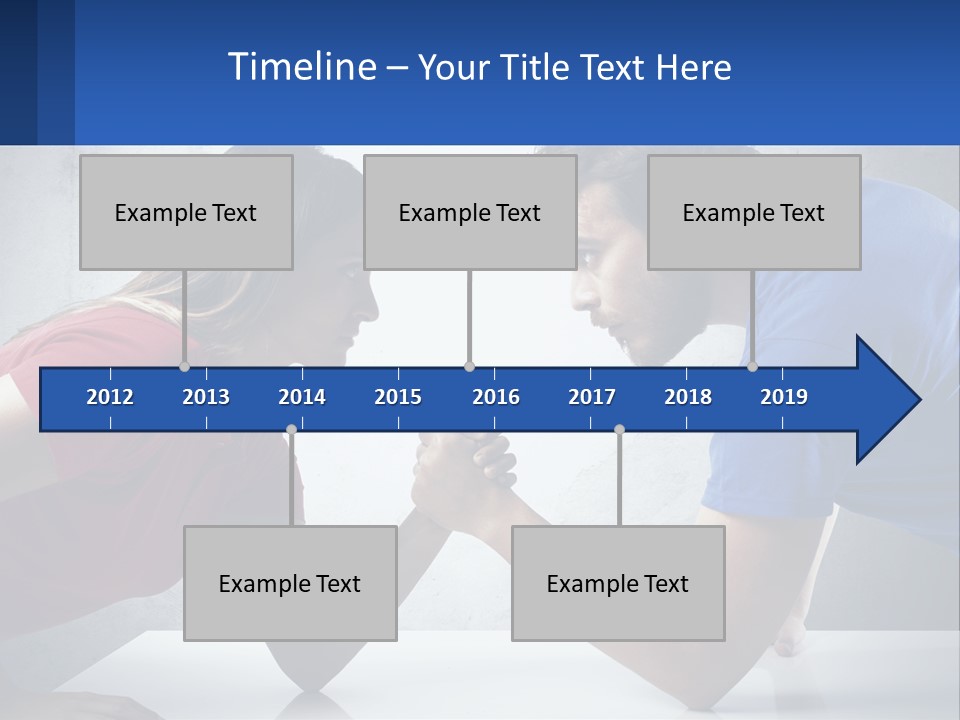 Timeline – Your Title Text Here

Example Text

Example Text

Example Text

2012 2013 2014 2015 2016 2017 2018 2019

Example Text

Example Text